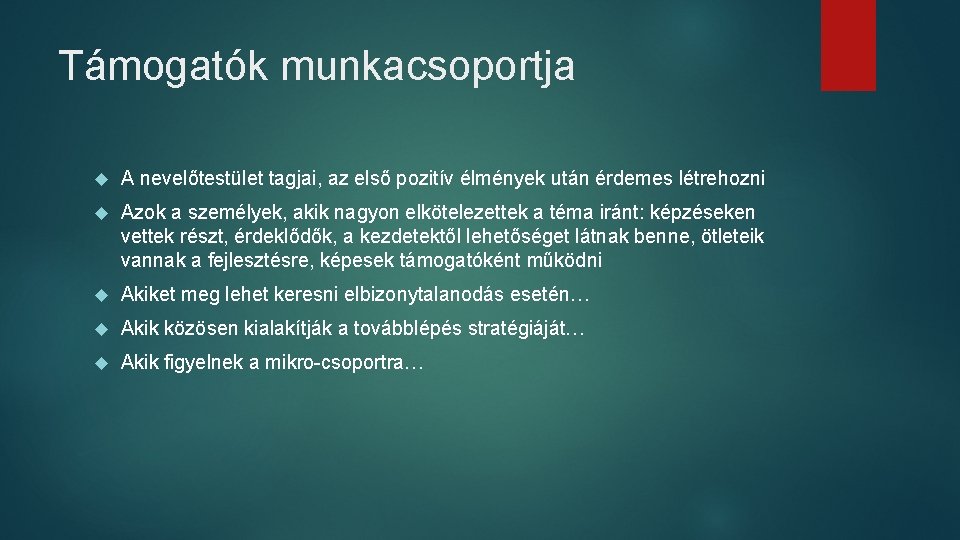 Támogatók munkacsoportja

A nevelőtestület tagjai, az első pozitív élmények után érdemes létrehozni

Azok a személyek, akik nagyon elkötelezettek a téma iránt: képzéseken vettek részt, érdeklődők, a kezdetektől lehetőséget látnak benne, ötleteik vannak a fejlesztésre, képesek támogatóként működni

Akiket meg lehet keresni elbizonytalanodás esetén…

Akik közösen kialakítják a továbblépés stratégiáját…

Akik figyelnek a mikro-csoportra…